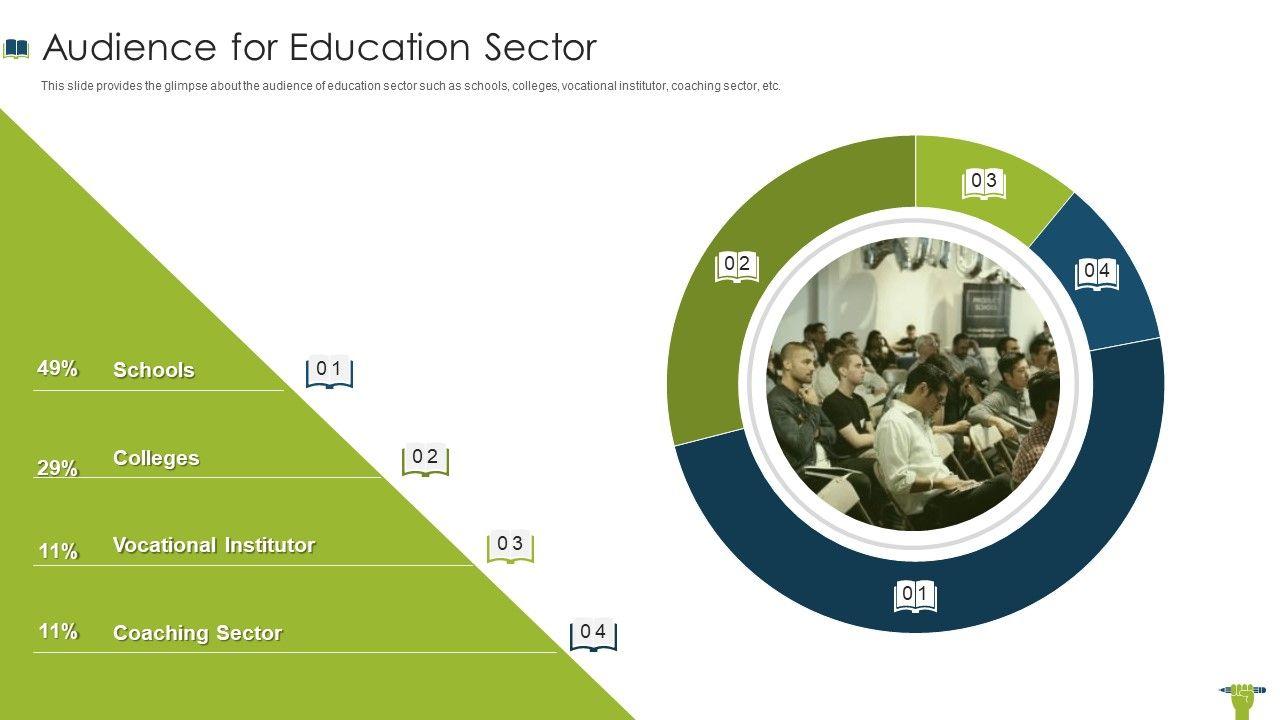 Audience for Education Sector

This slide provides the glimpse about the audience of education sector such as schools, colleges, vocational institutor, coaching sector, etc.

49% Schools 01

29% Colleges 02

11% Vocational Institutor 03

11% Coaching Sector 04

03

02

04

01